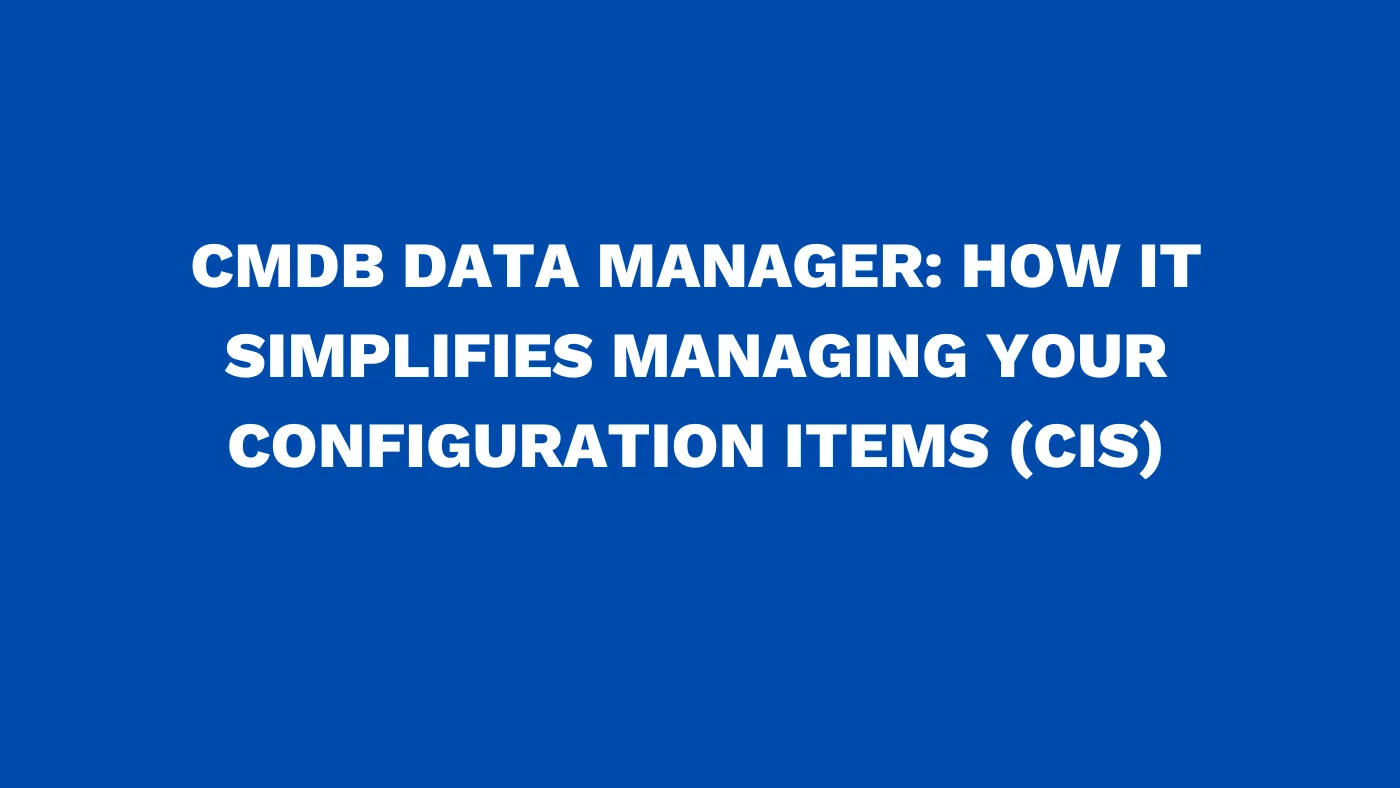 CMDB DATA MANAGER: HOW IT SIMPLIFIES MANAGING YOUR CONFIGURATION ITEMS (CIS)